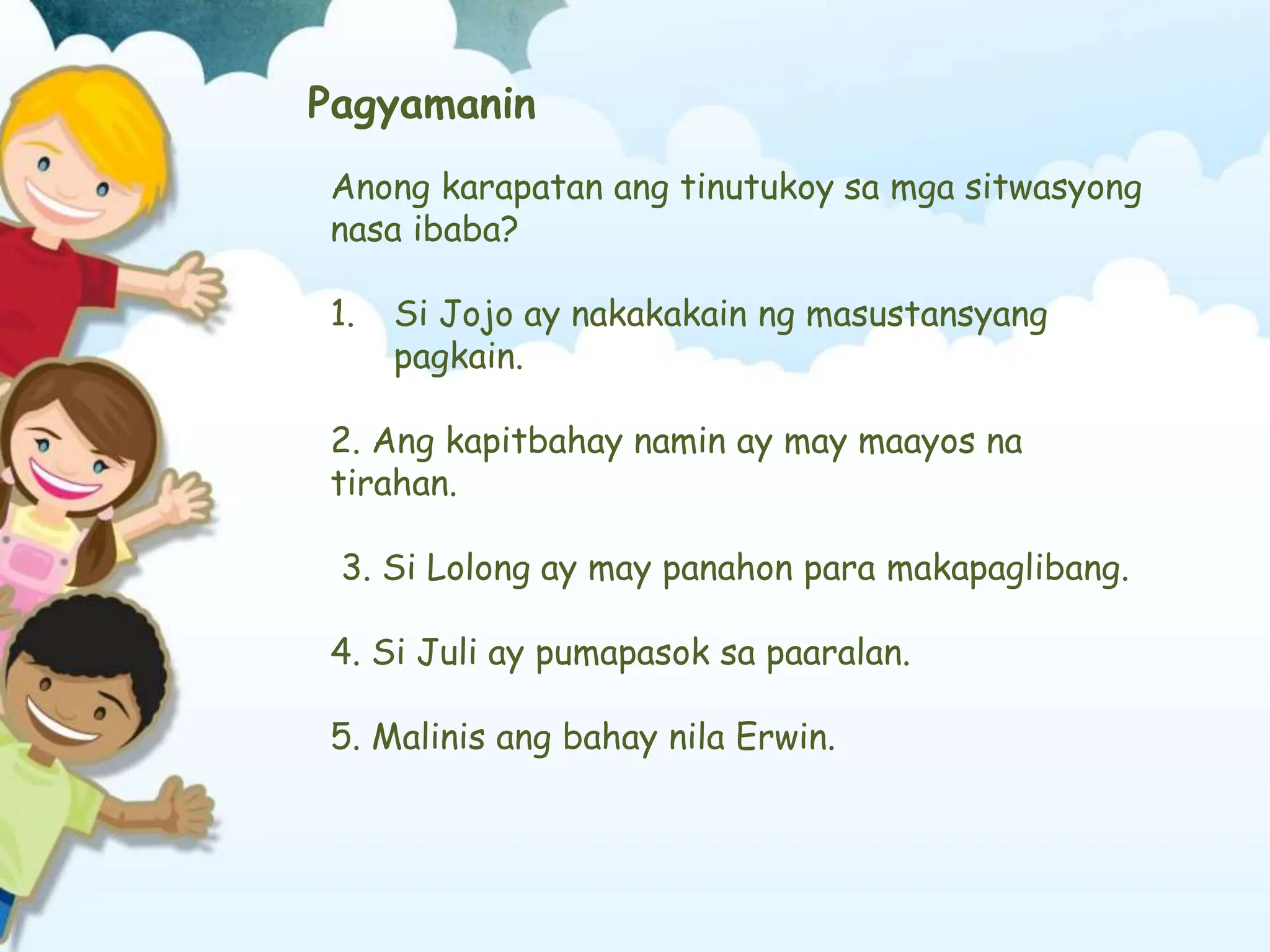 Pagyamanin

Anong karapatan ang tinutukoy sa mga sitwasyong nasa ibaba?

1. Si Jojo ay nakakakain ng masustansyang pagkain.

2. Ang kapitbahay namin ay may maayos na tirahan.

3. Si Lolong ay may panahon para makapaglibang.

4. Si Juli ay pumapasok sa paaralan.

5. Malinis ang bahay nila Erwin.